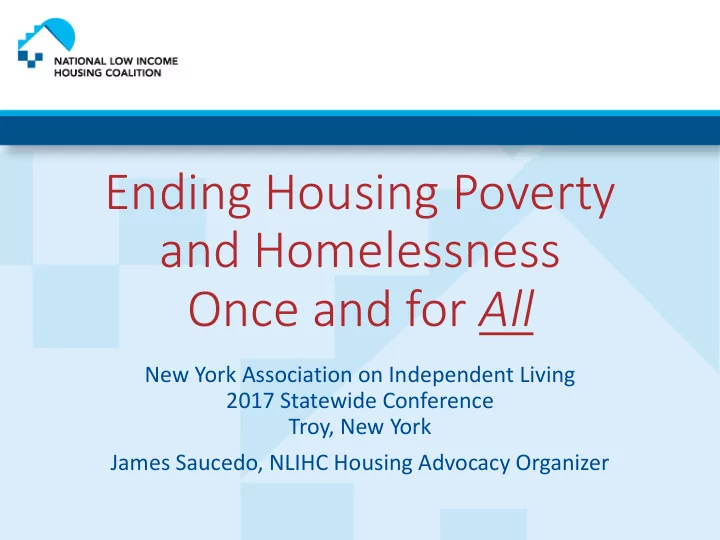 NATIONAL LOW INCOME HOUSING COALITION

Ending Housing Poverty and Homelessness Once and for All

New York Association on Independent Living
2017 Statewide Conference
Troy, New York

James Saucedo, NLIHC Housing Advocacy Organizer